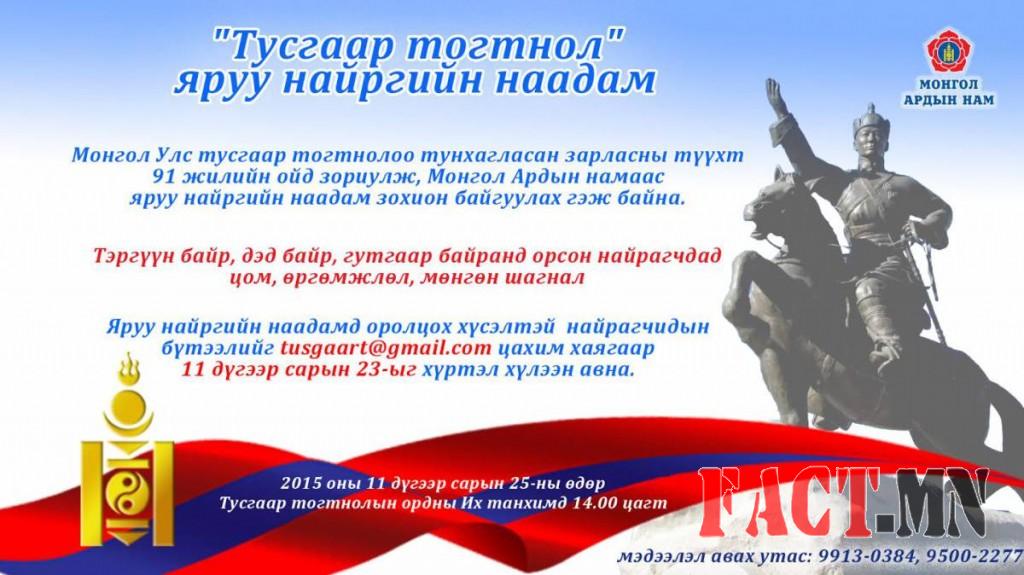 "Тусгаар тогтнол" яруу найргийн наадам

МОНГОЛ АРДЫН НАМ

Монгол Улс тусгаар тогтнолоо тунхагласан зарласны түүхт 91 жилийн ойд зориулж, Монгол Ардын намаас яруу найргийн наадам зохион байгуулах гэж байна.

Тэргүүн байр, дэд байр, гутгаар байранд орсон найрагчдад цом, өргөмжлөл, мөнгөн шагнал

Яруу найргийн наадамд оролцох хүсэлтэй найрагчидын бүтээлийг tusgaart@gmail.com цахим хаягаар 11 дүгээр сарын 23-ыг хүртэл хүлээн авна.

2015 оны 11 дүгээр сарын 25-ны өдөр Тусгаар тогтнолын ордны Их танхимд 14.00 цагт

FACT.MN

мэдээлэл авах утас: 9913-0384, 9500-2277